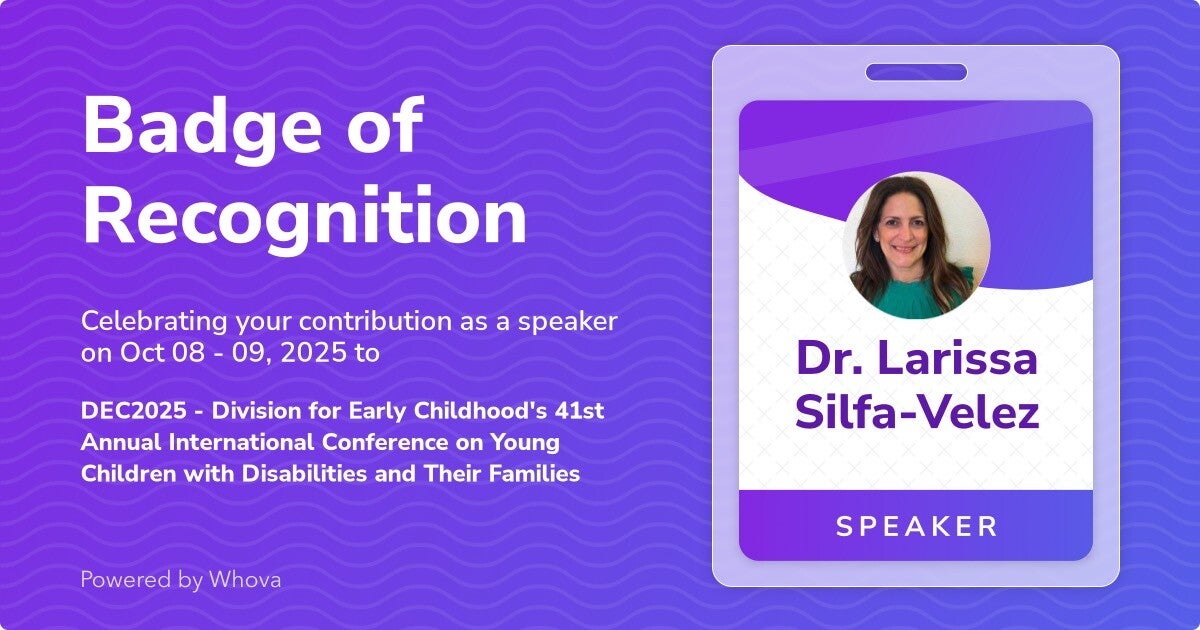 Badge of Recognition

Celebrating your contribution as a speaker on Oct 08 - 09, 2025 to

DEC2025 - Division for Early Childhood's 41st Annual International Conference on Young Children with Disabilities and Their Families

Powered by Whova

Dr. Larissa Silfa-Velez

SPEAKER